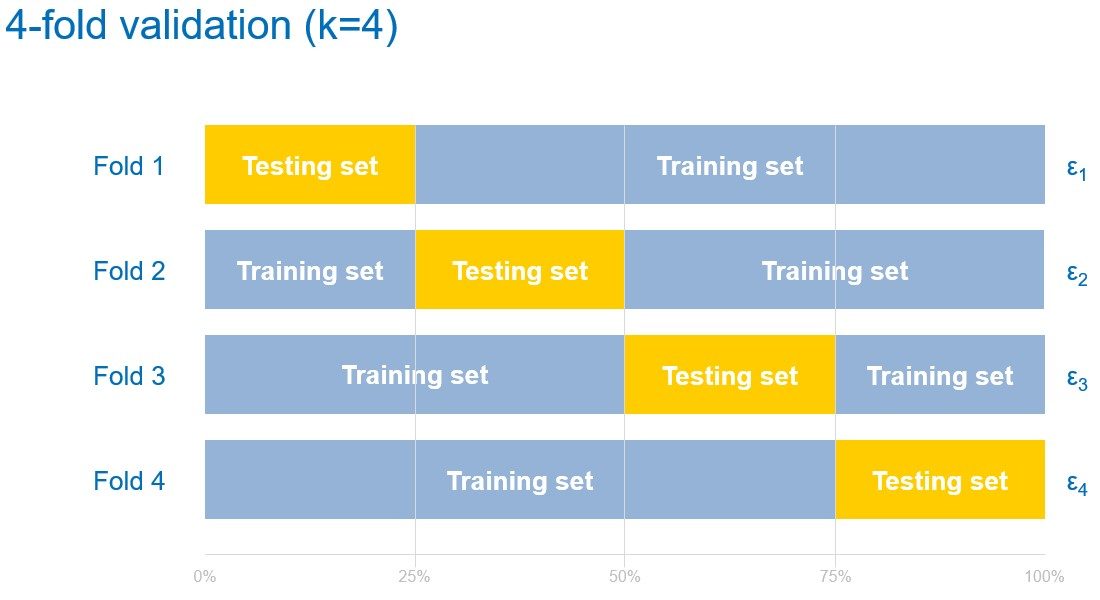 4-fold validation (k=4)

Fold 1 Testing set Training set $\varepsilon_1$

Fold 2 Training set Testing set Training set $\varepsilon_2$

Fold 3 Training set Testing set Training set $\varepsilon_3$

Fold 4 Training set Testing set $\varepsilon_4$

0% 25% 50% 75% 100%